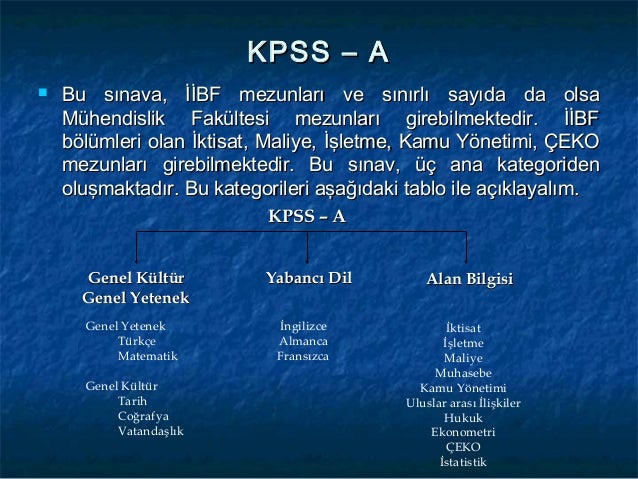 KPSS – A

Bu sınava, İİBF mezunları ve sınırlı sayıda da olsa Mühendislik Fakültesi mezunları girebilmektedir. İİBF bölümleri olan İktisat, Maliye, İşletme, Kamu Yönetimi, ÇEKO mezunları girebilmektedir. Bu sınav, üç ana kategoriden oluşmaktadır. Bu kategorileri aşağıdaki tablo ile açıklayalım.

KPSS – A

Genel Kültür
Genel Yetenek

Genel Yetenek
Türkçe
Matematik

Genel Kültür
Tarih
Coğrafya
Vatandaşlık

Yabancı Dil

İngilizce
Almanca
Fransızca

Alan Bilgisi

İktisat
İşletme
Maliye
Muhasebe
Kamu Yönetimi
Uluslar arası İlişkiler
Hukuk
Ekonometri
ÇEKO
İstatistik